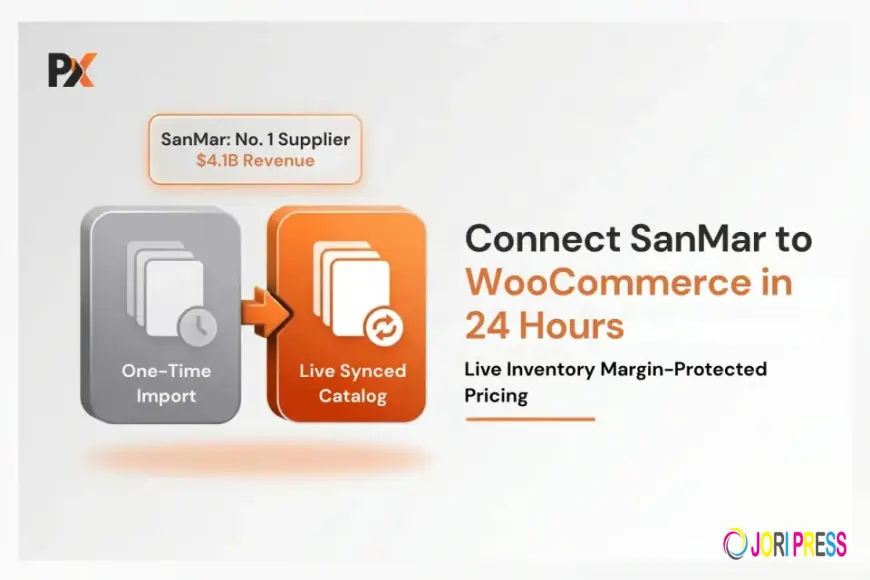 PX

SanMar: No. 1 Supplier
$4.1B Revenue

One-Time Import

Live Synced Catalog

Connect SanMar to WooCommerce in 24 Hours

Live Inventory Margin-Protected Pricing

JORI PRESS